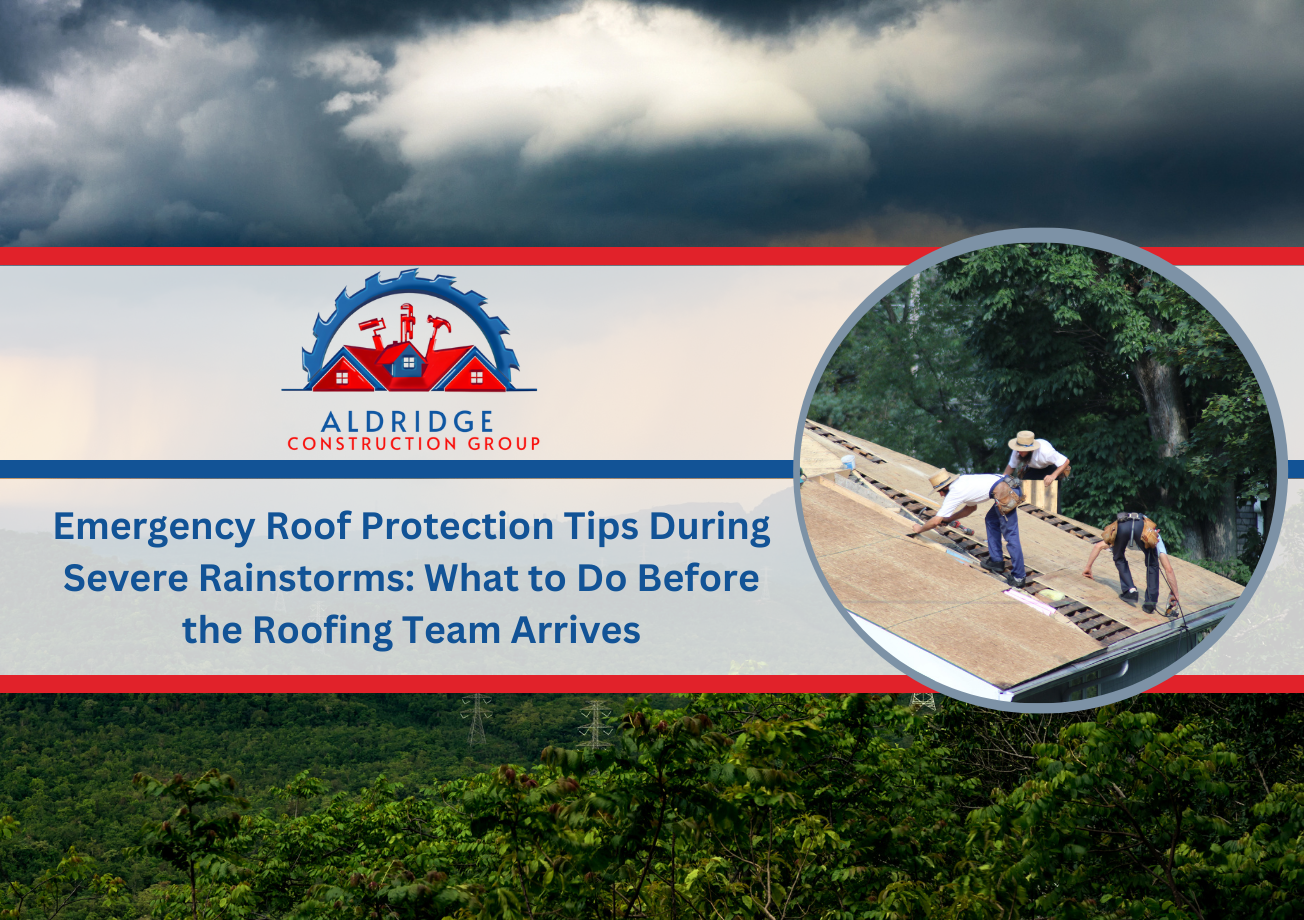 ALDRIDGE
CONSTRUCTION GROUP

Emergency Roof Protection Tips During Severe Rainstorms: What to Do Before the Roofing Team Arrives